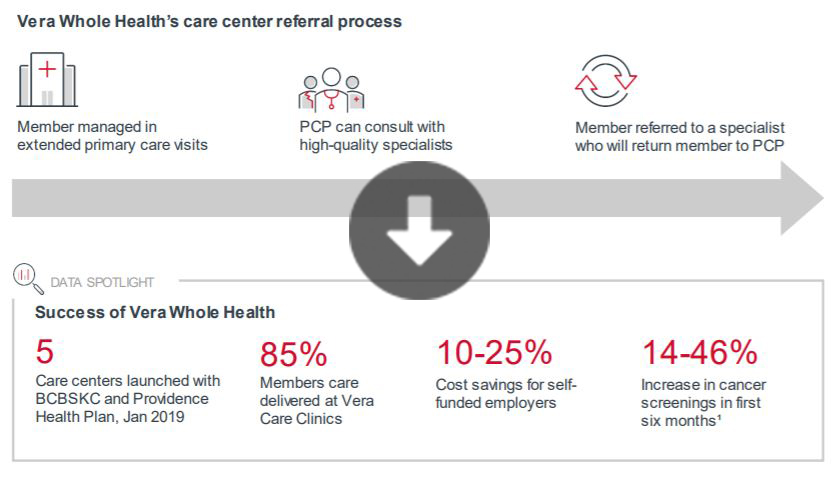 Vera Whole Health's care center referral process

Member managed in extended primary care visits

PCP can consult with high-quality specialists

Member referred to a specialist who will return member to PCP

DATA SPOTLIGHT

Success of Vera Whole Health

5
Care centers launched with BCBSKC and Providence Health Plan, Jan 2019

85%
Members care delivered at Vera Care Clinics

10-25%
Cost savings for self-funded employers

14-46%
Increase in cancer screenings in first six months¹